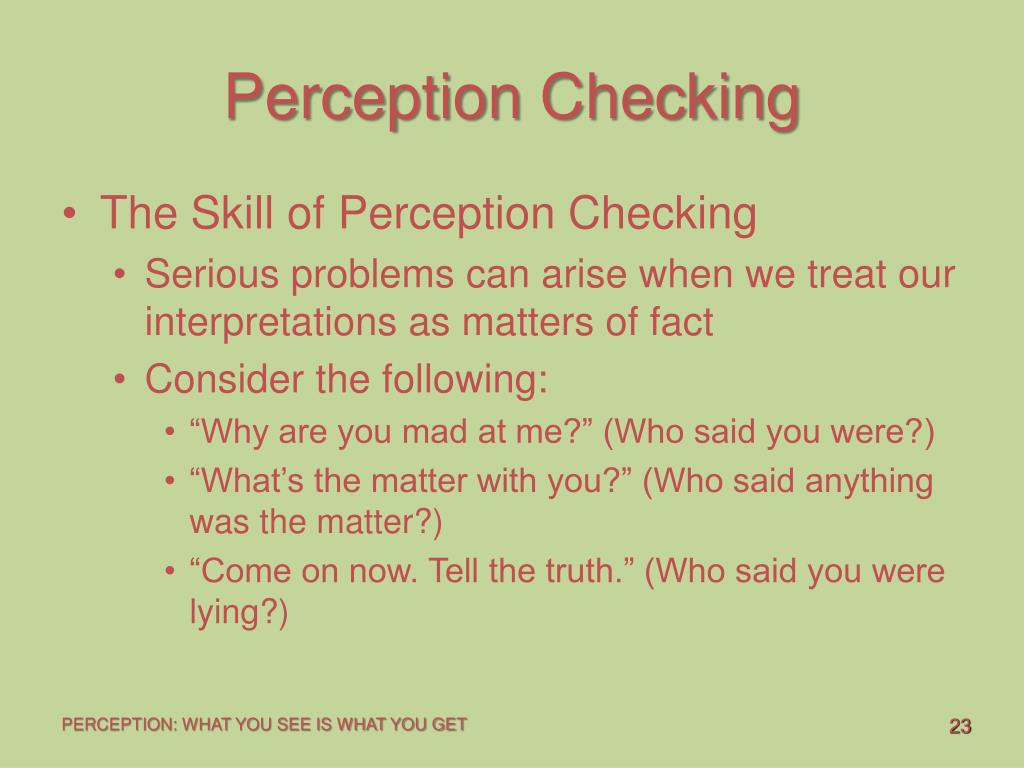 Perception Checking

• The Skill of Perception Checking
  • Serious problems can arise when we treat our interpretations as matters of fact
  • Consider the following:
    • “Why are you mad at me?” (Who said you were?)
    • “What’s the matter with you?” (Who said anything was the matter?)
    • “Come on now. Tell the truth.” (Who said you were lying?)

PERCEPTION: WHAT YOU SEE IS WHAT YOU GET

23